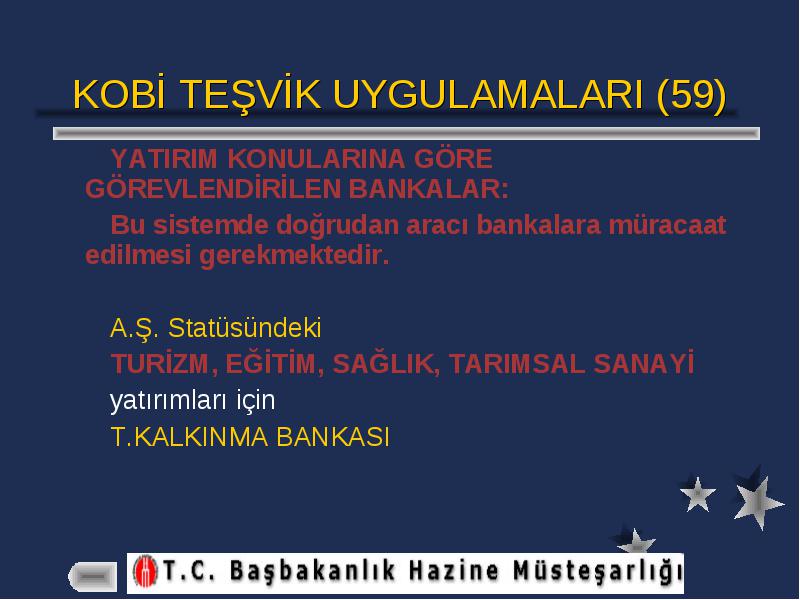 KOBİ TEŞVİK UYGULAMALARI (59)

YATIRIM KONULARINA GÖRE GÖREVLENDİRİLEN BANKALAR:

Bu sistemde doğrudan aracı bankalara müracaat edilmesi gerekmektedir.

A.Ş. Statüsündeki

TURİZM, EĞİTİM, SAĞLIK, TARIMSAL SANAYİ

yatırımları için

T.KALKINMA BANKASI

T.C. Başbakanlık Hazine Müsteşarlığı